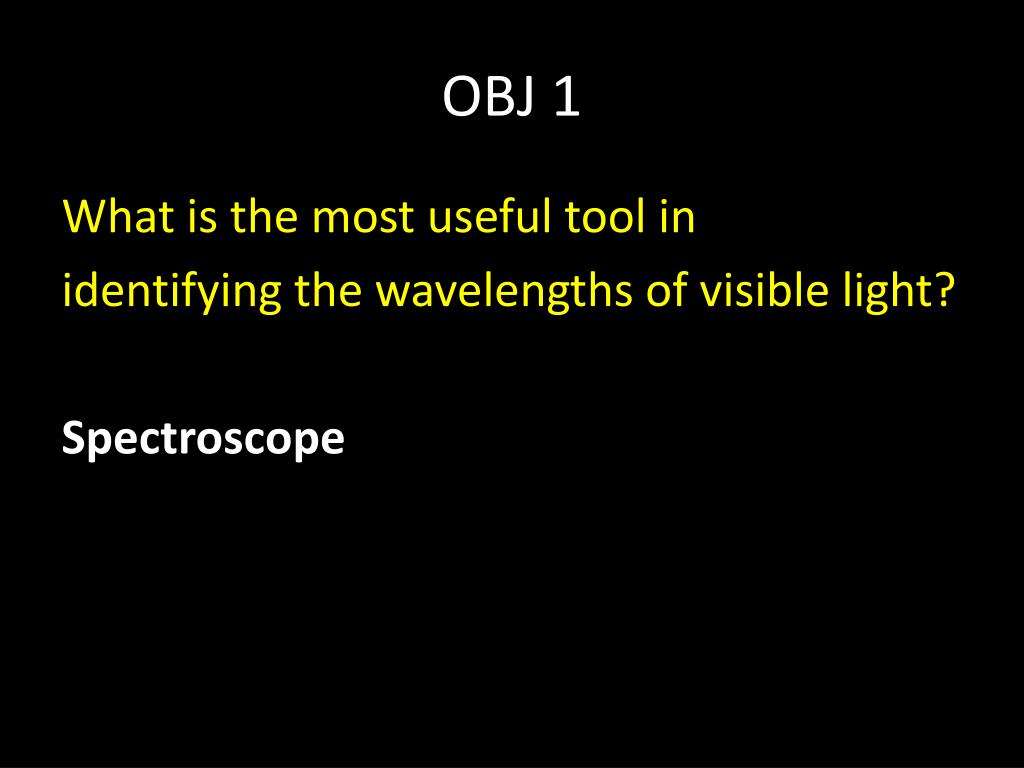 OBJ 1

What is the most useful tool in identifying the wavelengths of visible light?

Spectroscope